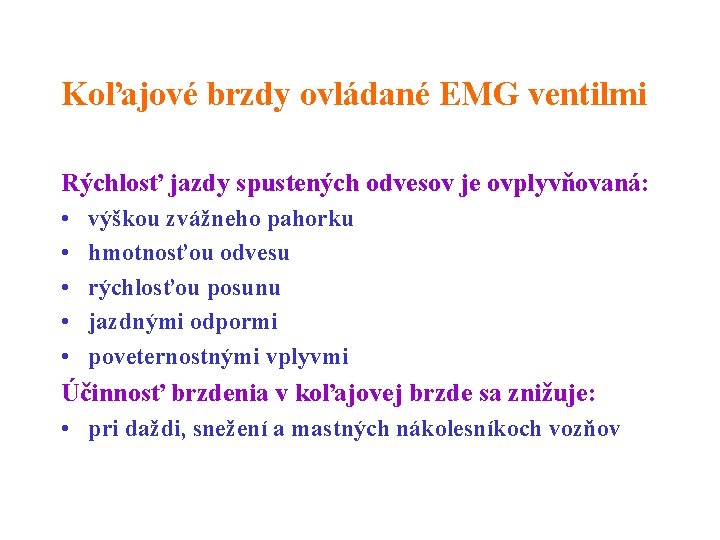 Koľajové brzdy ovládané EMG ventilmi

Rýchlosť jazdy spustených odvesov je ovplyvňovaná:
• výškou zvážneho pahorku
• hmotnosťou odvesu
• rýchlosťou posunu
• jazdnými odpormi
• poveternostnými vplyvmi
Účinnosť brzdenia v koľajovej brzde sa znižuje:
• pri daždi, snežení a mastných nákolesníkoch vozňov